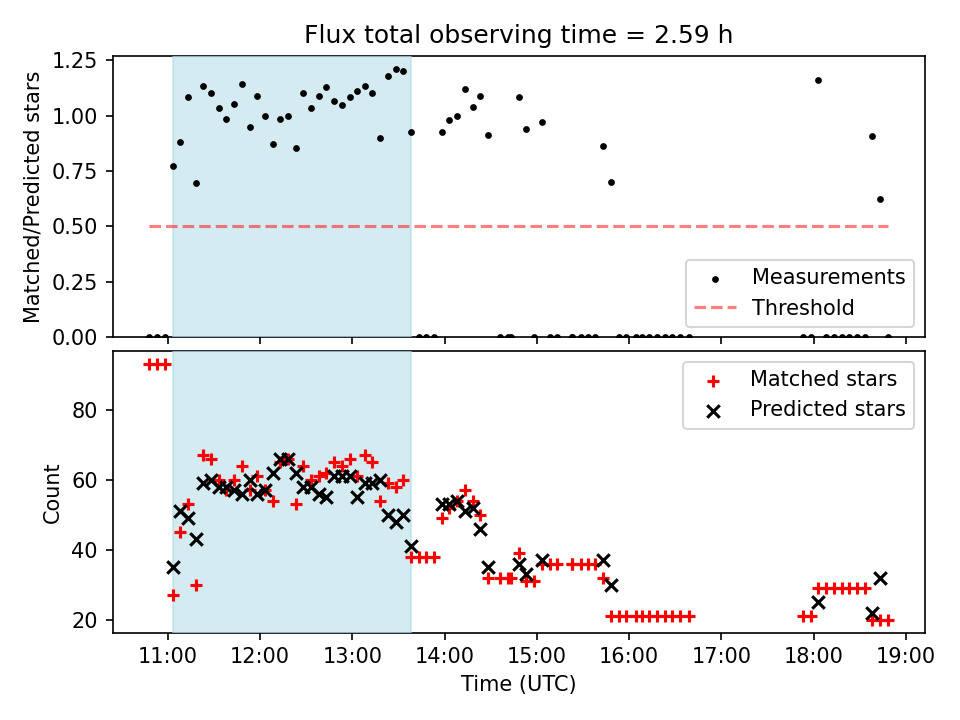 Flux total observing time = 2.59 h

Matched/Predicted stars

1.25
1.00
0.75
0.50
0.25
0.00

Measurements
Threshold

Count

80
60
40
20

Matched stars
Predicted stars

11:00
12:00
13:00
14:00
15:00
16:00
17:00
18:00
19:00

Time (UTC)